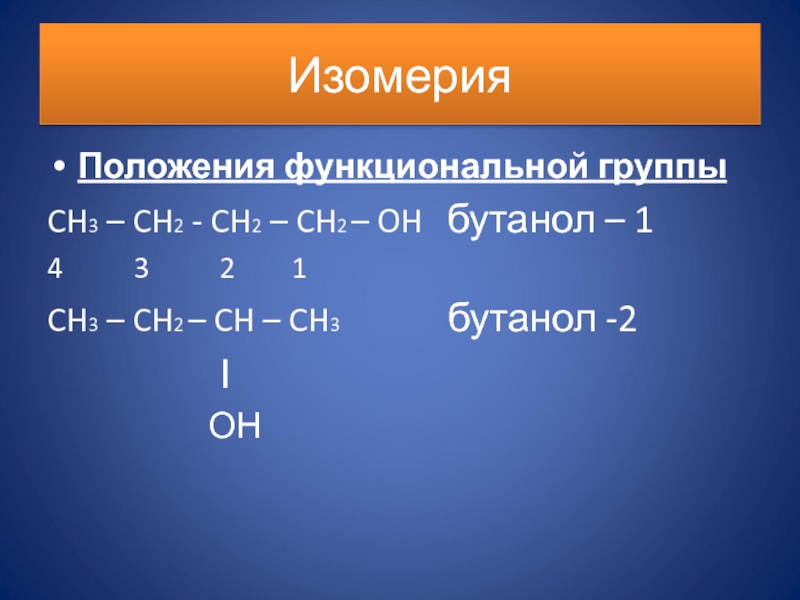 Изомерия

• Положения функциональной группы

$CH_3 – CH_2 - CH_2 – CH_2 – OH$ бутанол – 1

4 3 2 1

$CH_3 – CH_2 – CH – CH_3$ бутанол -2

I

OH